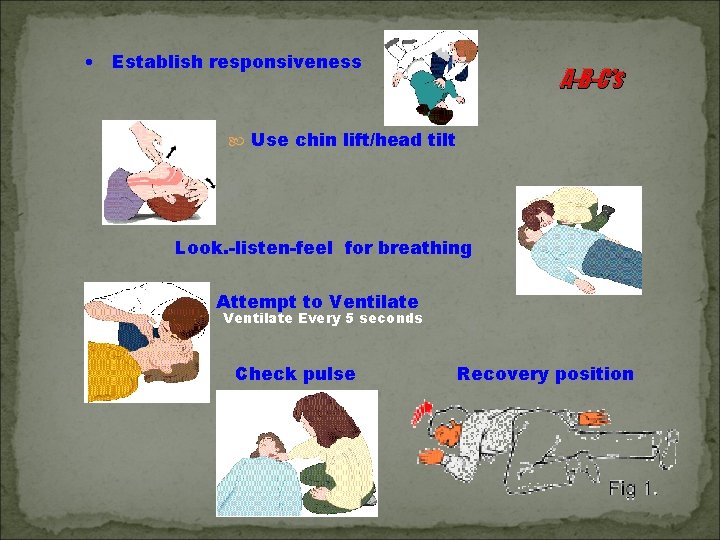 • Establish responsiveness

A-B-C's

Use chin lift/head tilt

Look.-listen-feel for breathing

Attempt to Ventilate
Ventilate Every 5 seconds

Check pulse

Recovery position

Fig 1.